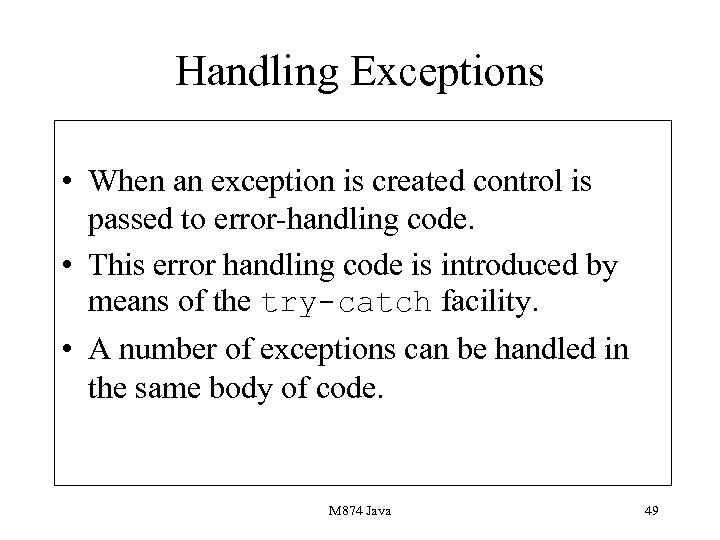 Handling Exceptions

• When an exception is created control is passed to error-handling code.

• This error handling code is introduced by means of the try-catch facility.

• A number of exceptions can be handled in the same body of code.

M874 Java

49